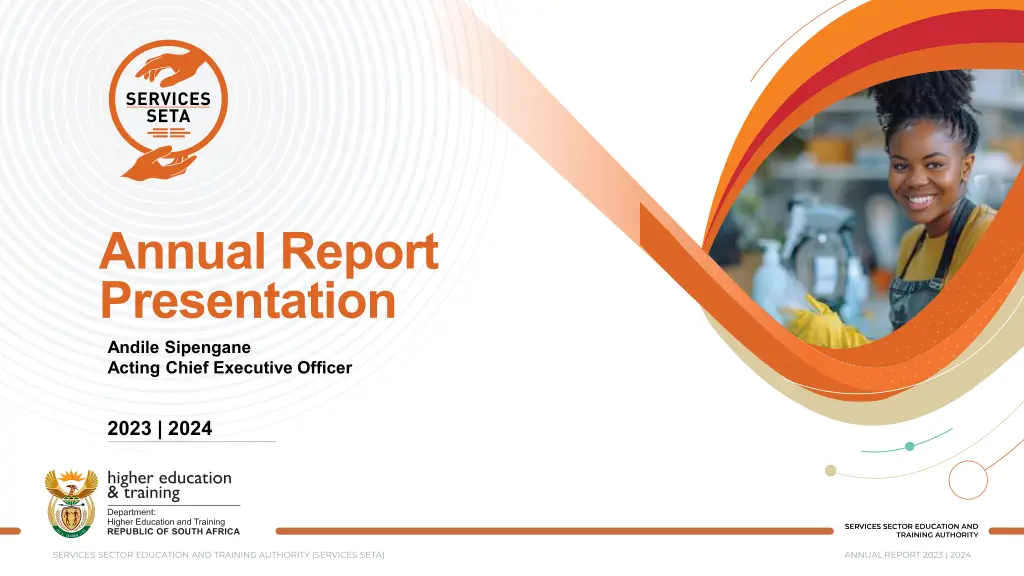 SERVICES SETA

Annual Report Presentation

Andile Sipengane
Acting Chief Executive Officer

2023 | 2024

higher education & training

Department:
Higher Education and Training
REPUBLIC OF SOUTH AFRICA

SERVICES SECTOR EDUCATION AND TRAINING AUTHORITY

SERVICES SECTOR EDUCATION AND TRAINING AUTHORITY (SERVICES SETA)

ANNUAL REPORT 2023 | 2024